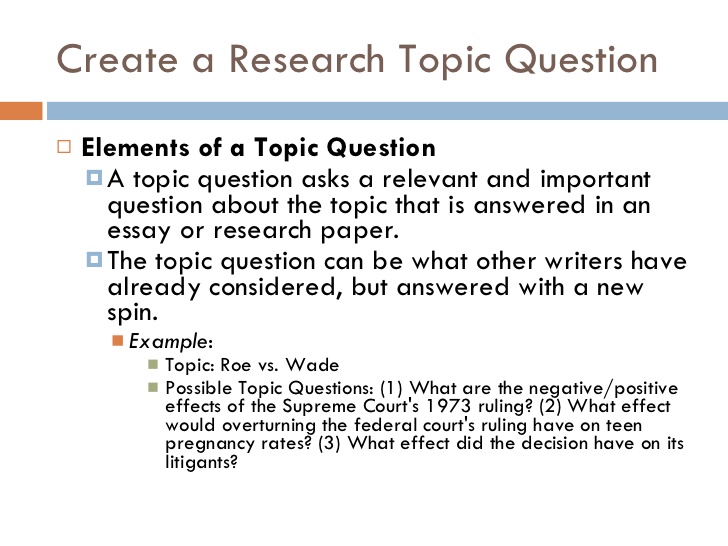 Create a Research Topic Question

Elements of a Topic Question

A topic question asks a relevant and important question about the topic that is answered in an essay or research paper.

The topic question can be what other writers have already considered, but answered with a new spin.

Example:

Topic: Roe vs. Wade

Possible Topic Questions: (1) What are the negative/positive effects of the Supreme Court's 1973 ruling? (2) What effect would overturning the federal court's ruling have on teen pregnancy rates? (3) What effect did the decision have on its litigants?